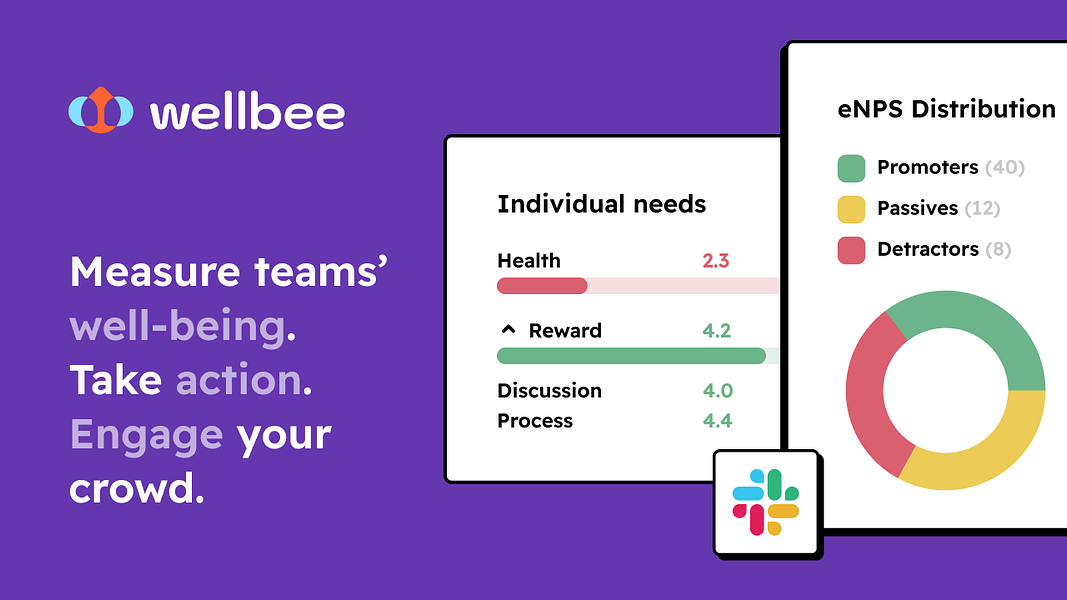 wellbee

Measure teams' well-being. Take action. Engage your crowd.

Individual needs

Health 2.3

Reward 4.2

Discussion 4.0

Process 4.4

eNPS Distribution

Promoters (40)

Passives (12)

Detractors (8)